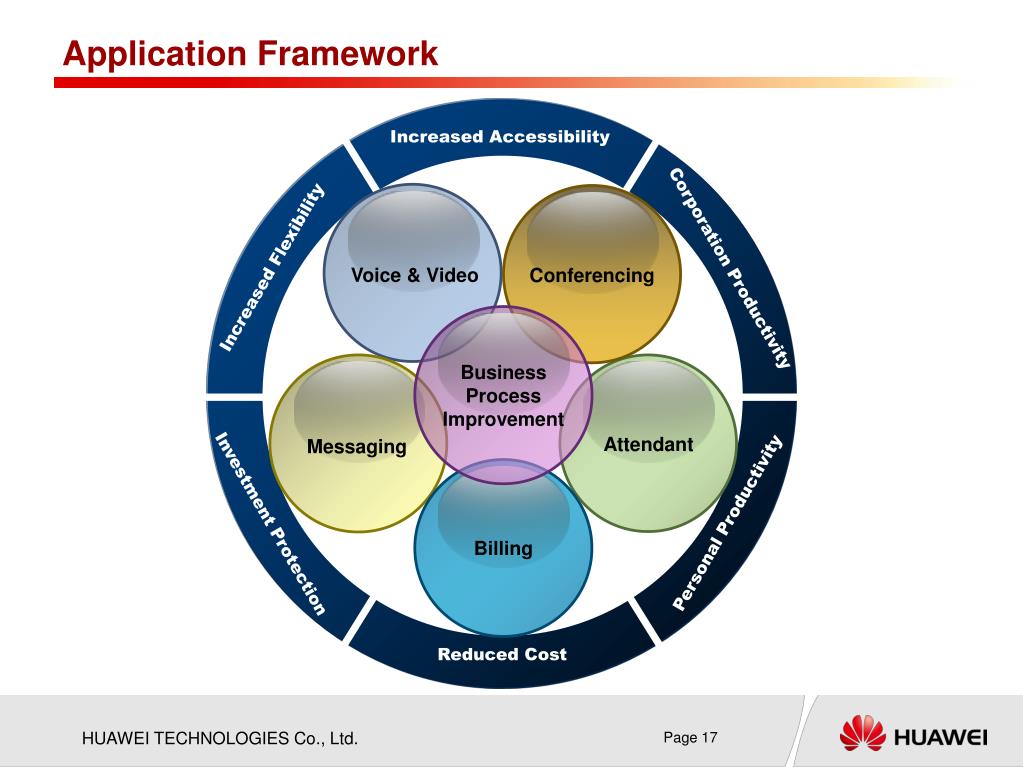 Application Framework

Increased Accessibility

Corporation Productivity

Personal Productivity

Reduced Cost

Investment Protection

Increased Flexibility

Voice & Video

Conferencing

Business Process Improvement

Messaging

Attendant

Billing

HUAWEI TECHNOLOGIES Co., Ltd.

Page 17

HUAWEI